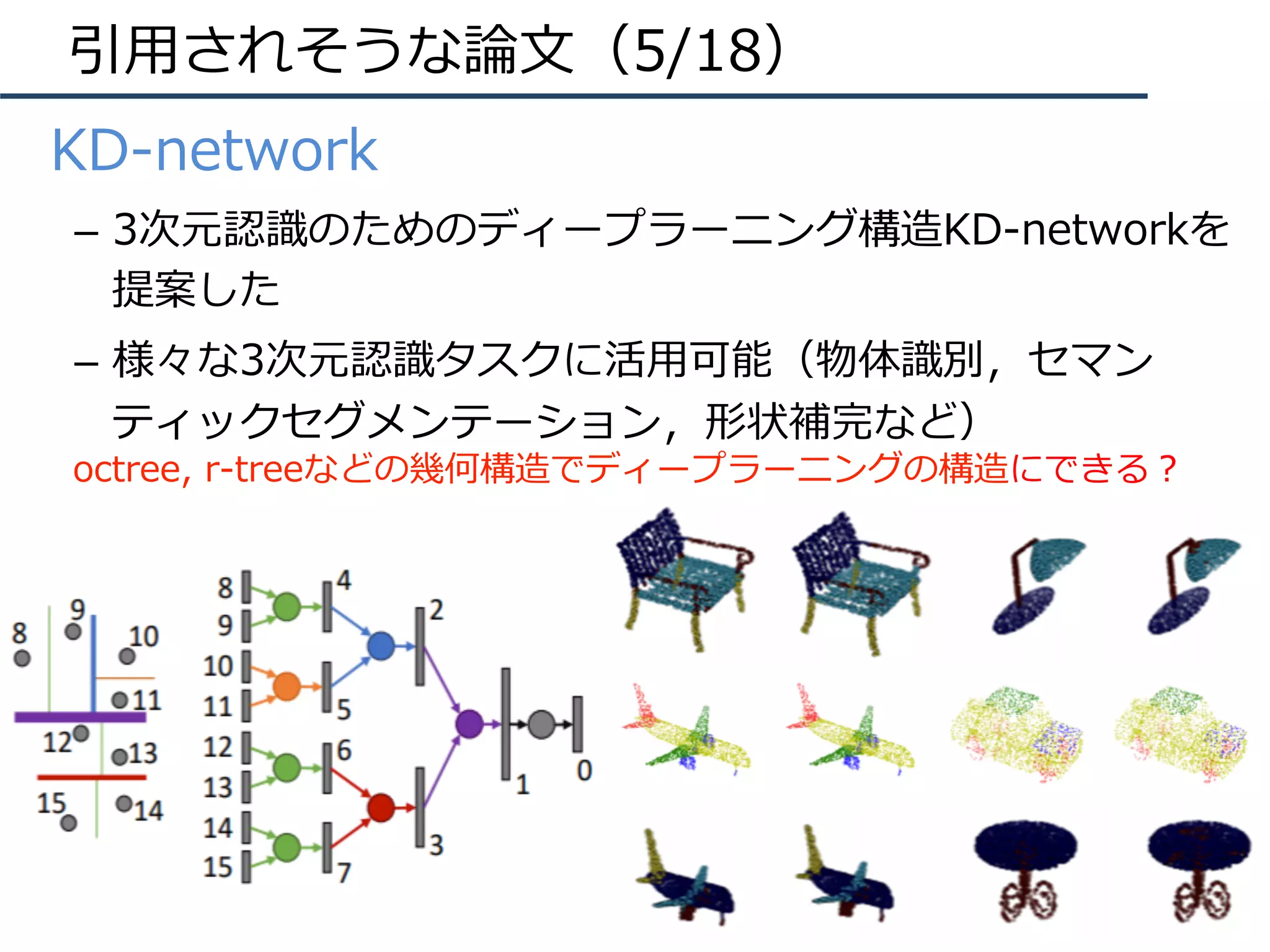 引用されそうな論文（5/18）

KD-network

– 3次元認識のためのディープラーニング構造KD-networkを提案した

– 様々な3次元認識タスクに活用可能（物体識別，セマンティックセグメンテーション，形状補完など）

octree, r-treeなどの幾何構造でディープラーニングの構造にできる？

8
9
10
11
12
13
15
14

8
9
10
11
12
13
14
15
4
5
6
7
2
3
1
0